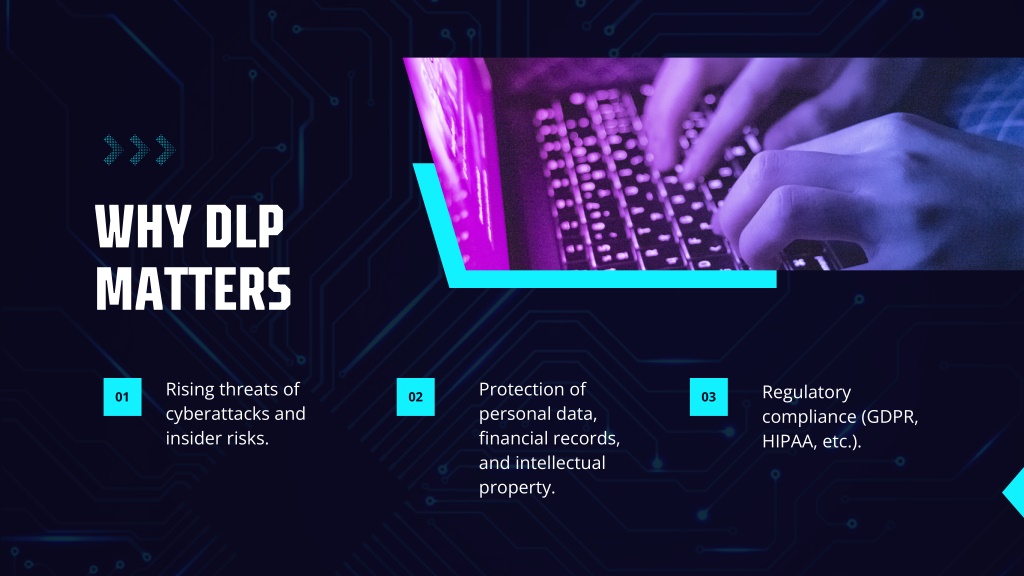 WHY DLP MATTERS

01

Rising threats of cyberattacks and insider risks.

02

Protection of personal data, financial records, and intellectual property.

03

Regulatory compliance (GDPR, HIPAA, etc.).